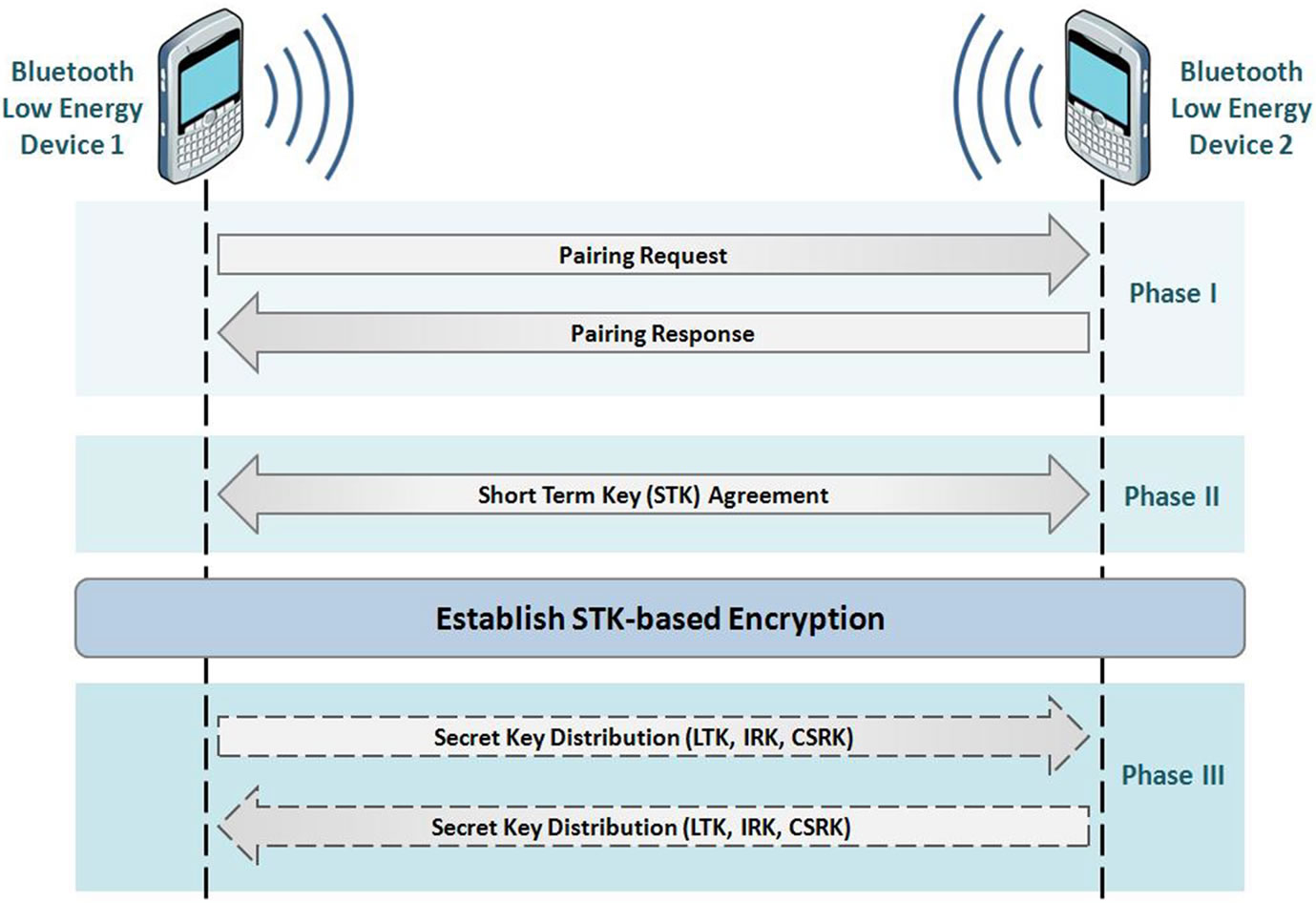 Bluetooth Low Energy Device 1

Bluetooth Low Energy Device 2

Pairing Request

Pairing Response

Phase I

Short Term Key (STK) Agreement

Phase II

Establish STK-based Encryption

Secret Key Distribution (LTK, IRK, CSRK)

Secret Key Distribution (LTK, IRK, CSRK)

Phase III